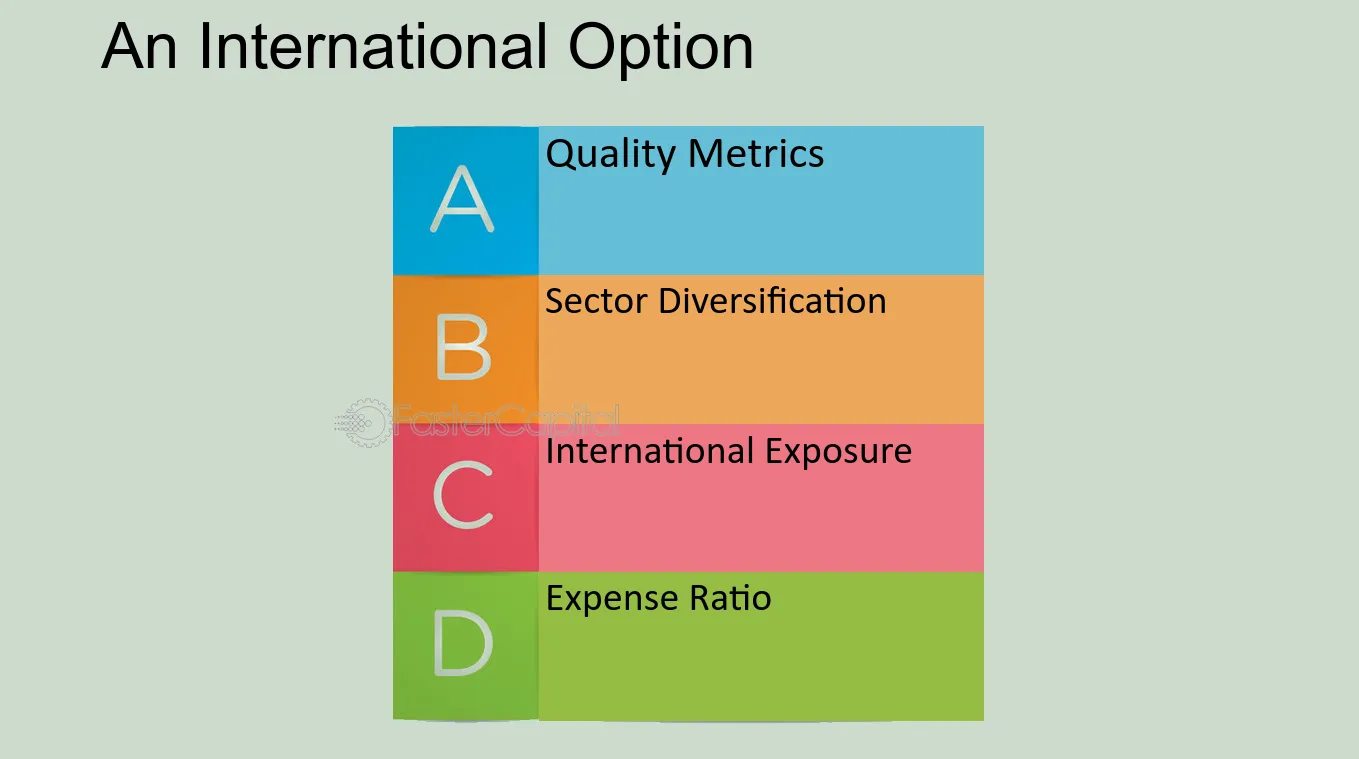 An International Option

A Quality Metrics

B Sector Diversification

FasterCapital

C International Exposure

D Expense Ratio